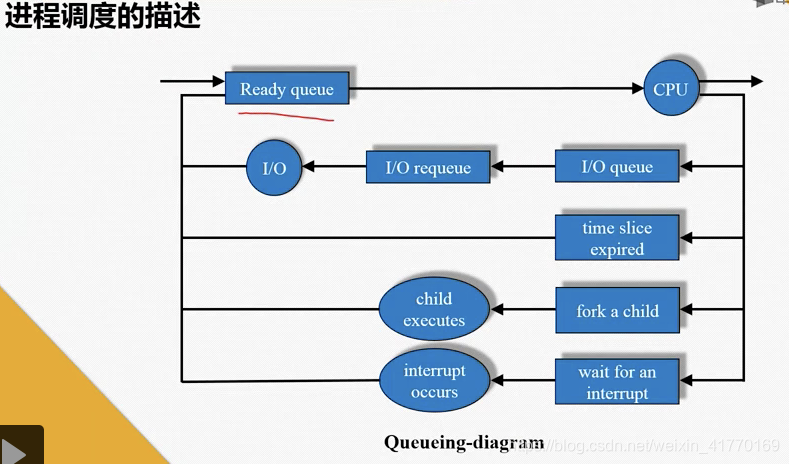 进程调度的描述

Ready queue

CPU

I/O

I/O requeue

I/O queue

time slice expired

child executes

fork a child

interrupt occurs

wait for an interrupt

Queueing-diagram

https://blog.csdn.net/weixin_41770169